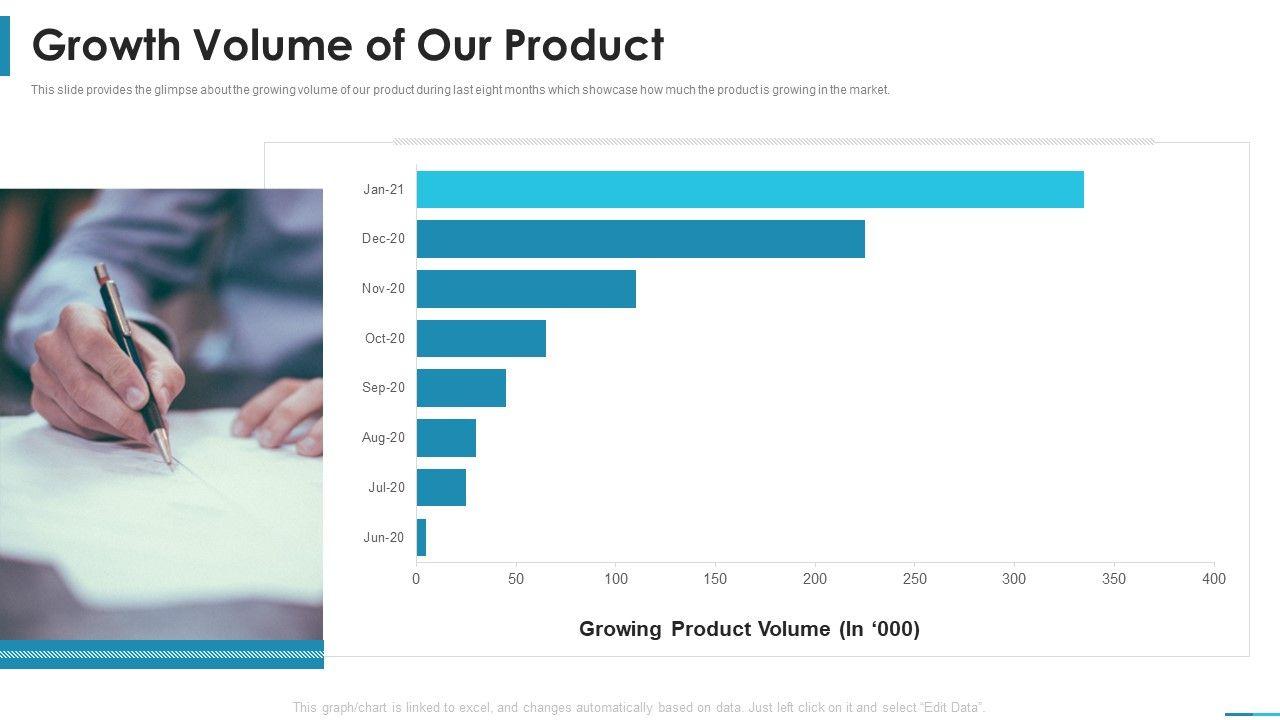 Growth Volume of Our Product

This slide provides the glimpse about the growing volume of our product during last eight months which showcase how much the product is growing in the market.

Jan-21
Dec-20
Nov-20
Oct-20
Sep-20
Aug-20
Jul-20
Jun-20

0 50 100 150 200 250 300 350 400

Growing Product Volume (In ‘000)

This graph/chart is linked to excel, and changes automatically based on data. Just left click on it and select “Edit Data”.